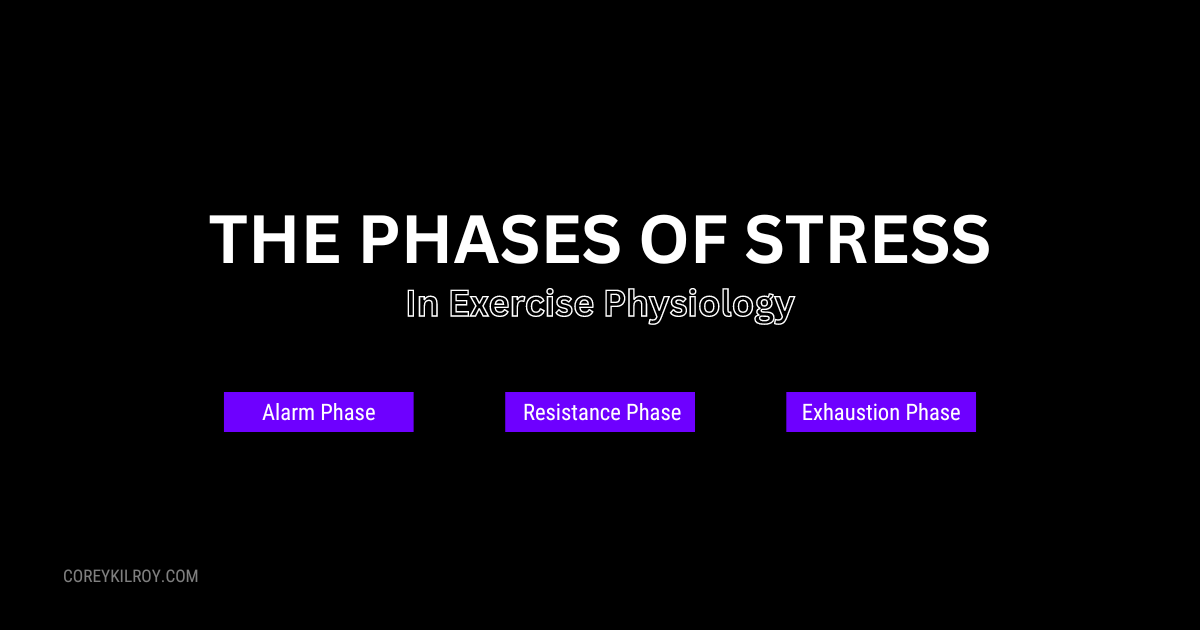 THE PHASES OF STRESS

In Exercise Physiology

Alarm Phase

Resistance Phase

Exhaustion Phase

COREYKILROY.COM